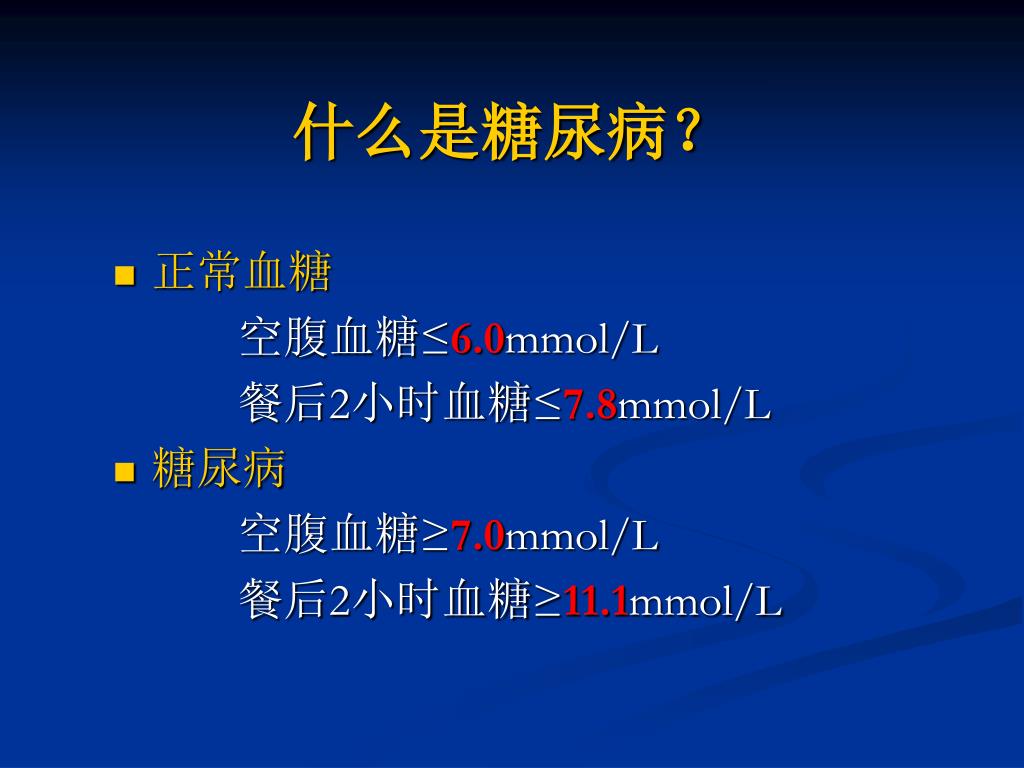 什么是糖尿病？

■ 正常血糖

空腹血糖≤6.0mmol/L

餐后2小时血糖≤7.8mmol/L

■ 糖尿病

空腹血糖≥7.0mmol/L

餐后2小时血糖≥11.1mmol/L